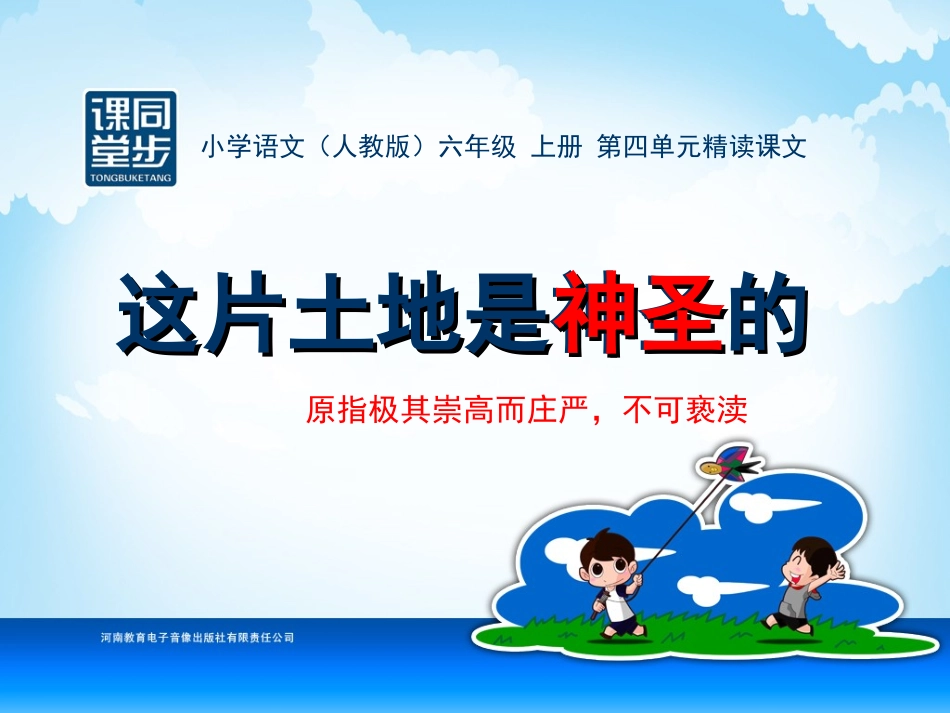 课同
堂步
TONGBUKETANG

小学语文（人教版）六年级 上册 第四单元精读课文

这片土地是神圣的

原指极其崇高而庄严，不可亵渎

河南教育电子音像出版社有限责任公司